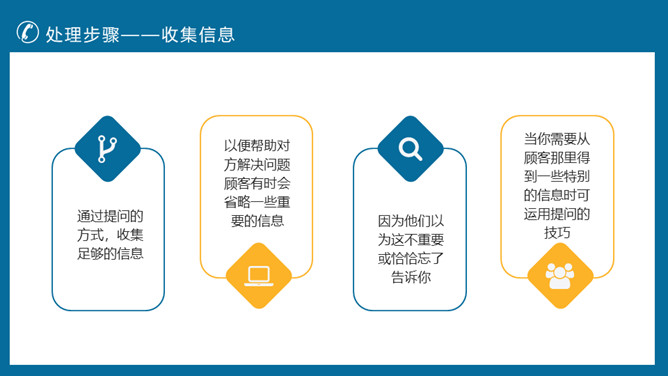 处理步骤——收集信息

通过提问的方式，收集足够的信息

以便帮助对方解决问题顾客有时会省略一些重要的信息

因为他们以为这不重要或恰恰忘了告诉你

当你需要从顾客那里得到一些特别的信息时可运用提问的技巧